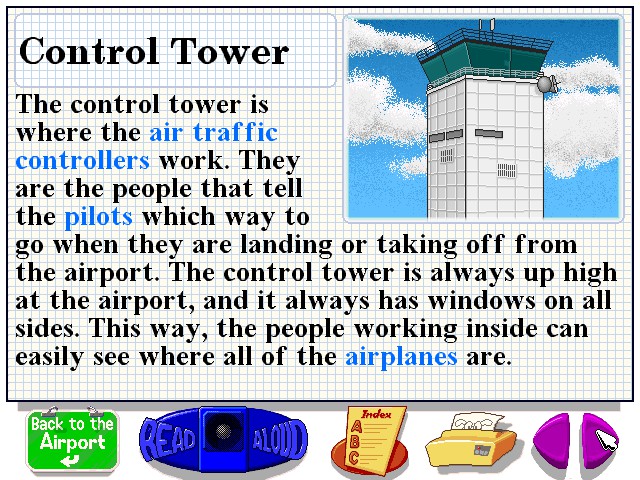 Control Tower

The control tower is where the air traffic controllers work. They are the people that tell the pilots which way to go when they are landing or taking off from the airport. The control tower is always up high at the airport, and it always has windows on all sides. This way, the people working inside can easily see where all of the airplanes are.

Back to the Airport

READ ALOUD

Index
A
B
C